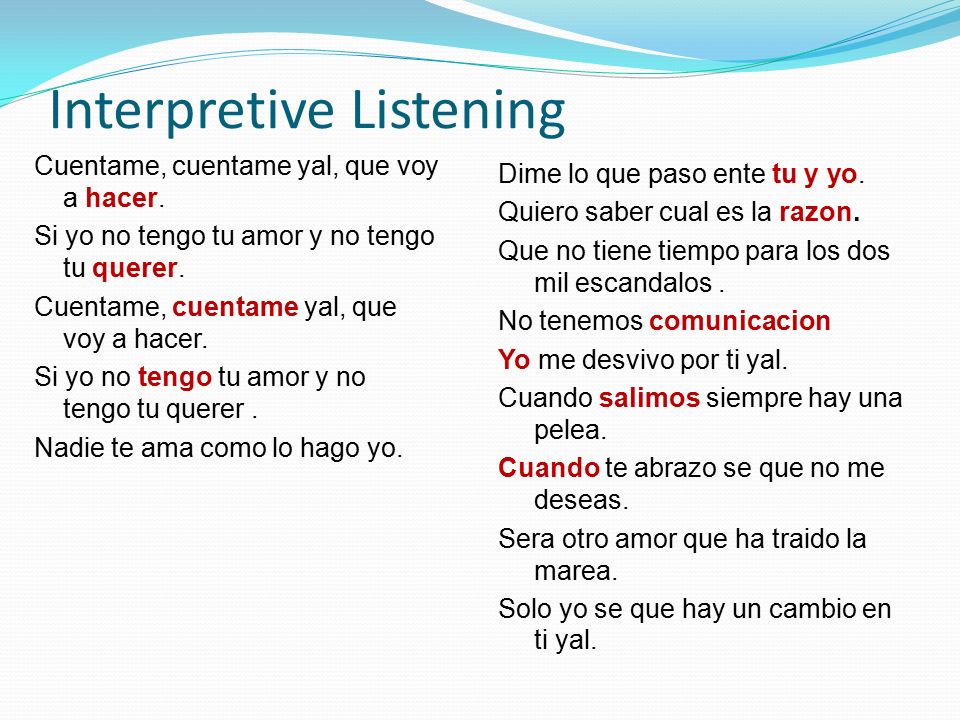 Interpretive Listening

Cuentame, cuentame yal, que voy a hacer.

Si yo no tengo tu amor y no tengo tu querer.

Cuentame, cuentame yal, que voy a hacer.

Si yo no tengo tu amor y no tengo tu querer .

Nadie te ama como lo hago yo.

Dime lo que paso ente tu y yo.

Quiero saber cual es la razon.

Que no tiene tiempo para los dos mil escandalos .

No tenemos comunicacion

Yo me desvivo por ti yal.

Cuando salimos siempre hay una pelea.

Cuando te abrazo se que no me deseas.

Sera otro amor que ha traido la marea.

Solo yo se que hay un cambio en ti yal.